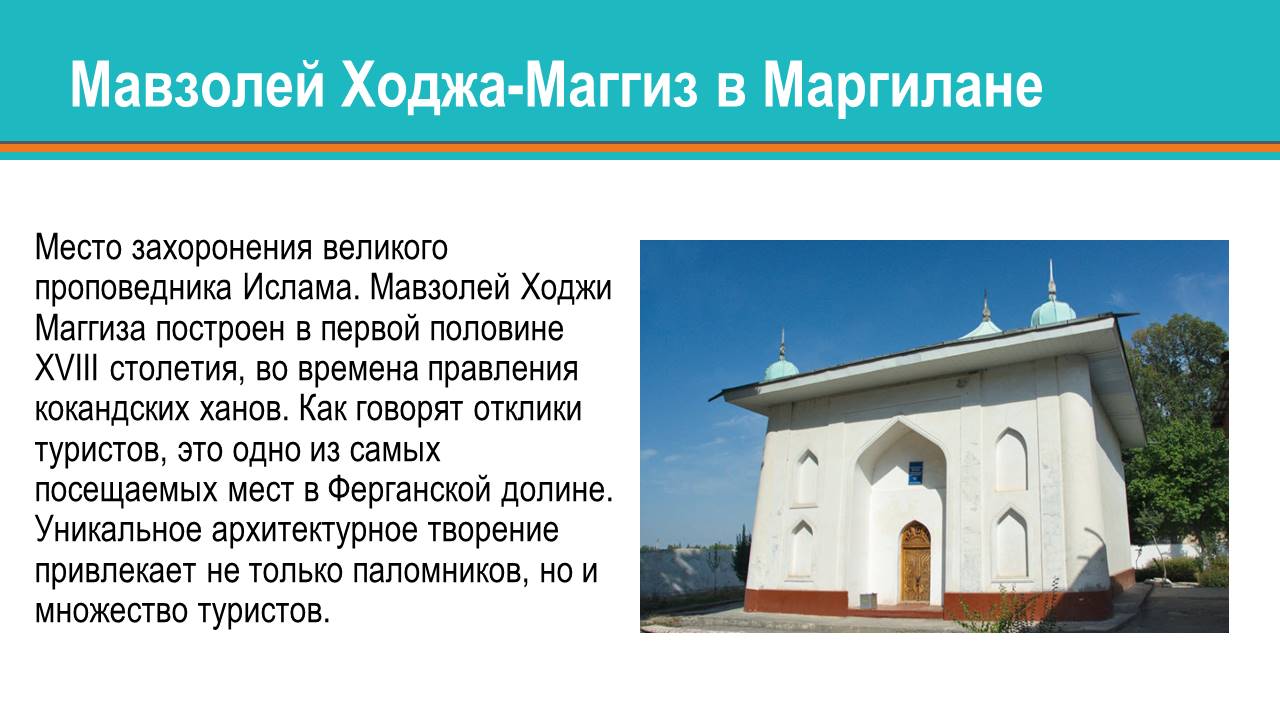 Мавзолей Ходжа-Маггиз в Маргилане

Место захоронения великого проповедника Ислама. Мавзолей Ходжи Маггиза построен в первой половине XVIII столетия, во времена правления кокандских ханов. Как говорят отклики туристов, это одно из самых посещаемых мест в Ферганской долине. Уникальное архитектурное творение привлекает не только паломников, но и множество туристов.